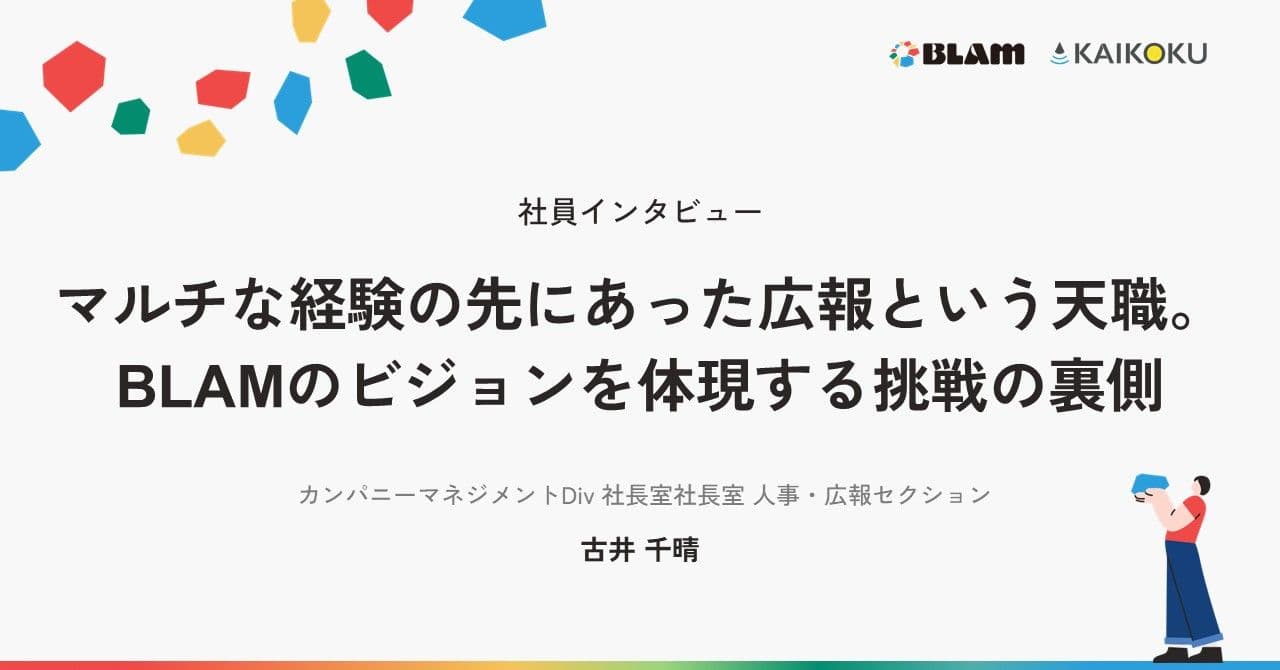 BLAM KAIKOKU

社員インタビュー

マルチな経験の先にあった広報という天職。
BLAMのビジョンを体現する挑戦の裏側

カンパニーマネジメントDiv 社長室社長室 人事・広報セクション

古井 千晴